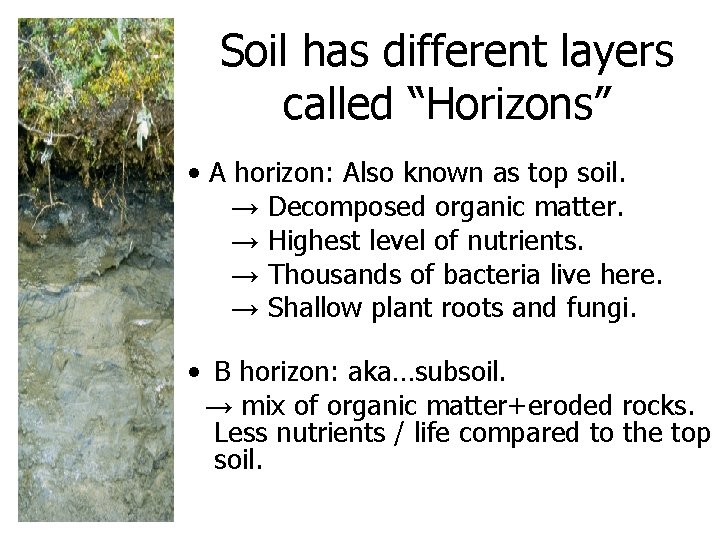 Soil has different layers called “Horizons”

• A horizon: Also known as top soil.
→ Decomposed organic matter.
→ Highest level of nutrients.
→ Thousands of bacteria live here.
→ Shallow plant roots and fungi.

• B horizon: aka…subsoil.
→ mix of organic matter+eroded rocks. Less nutrients / life compared to the top soil.